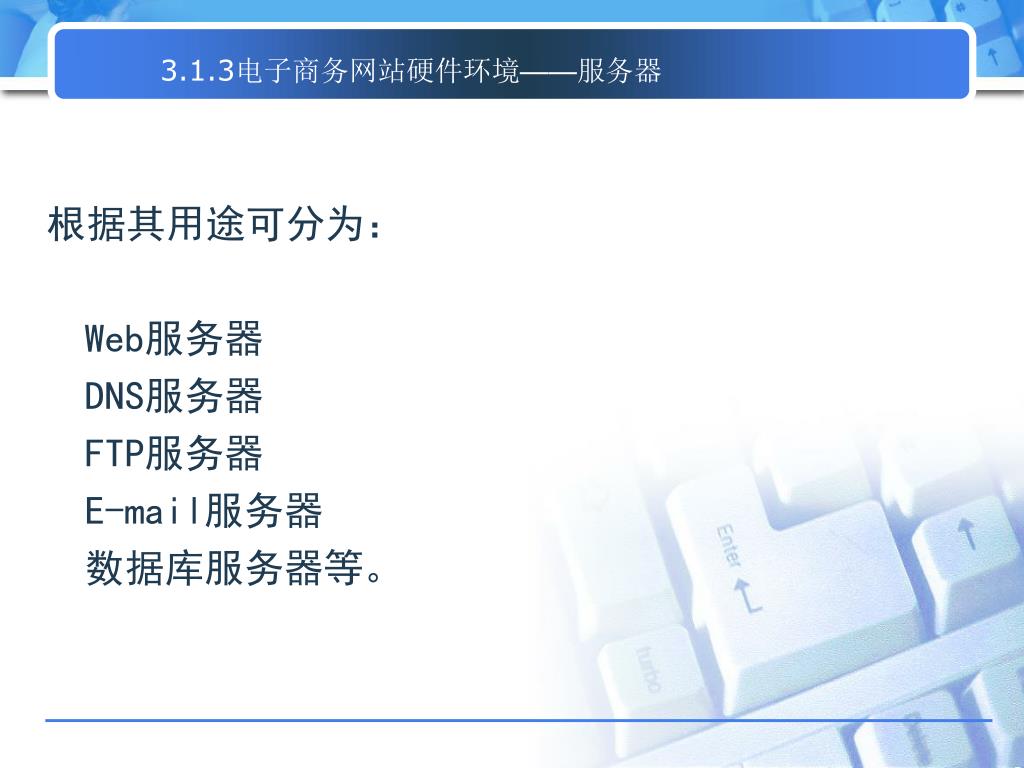 3.1.3电子商务网站硬件环境——服务器

根据其用途可分为：

Web服务器
DNS服务器
FTP服务器
E-mail服务器
数据库服务器等。

Enter
turbo